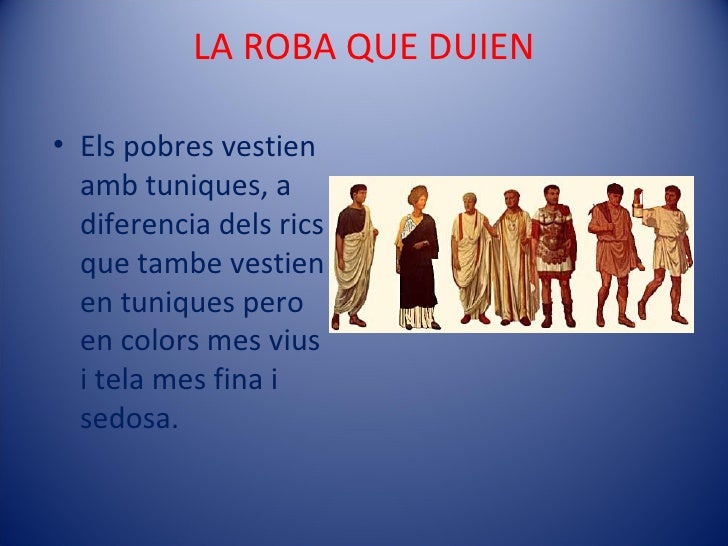 LA ROBA QUE DUIEN

• Els pobres vestien amb tuniques, a diferencia dels rics que tambe vestien en tuniques pero en colors mes vius i tela mes fina i sedosa.